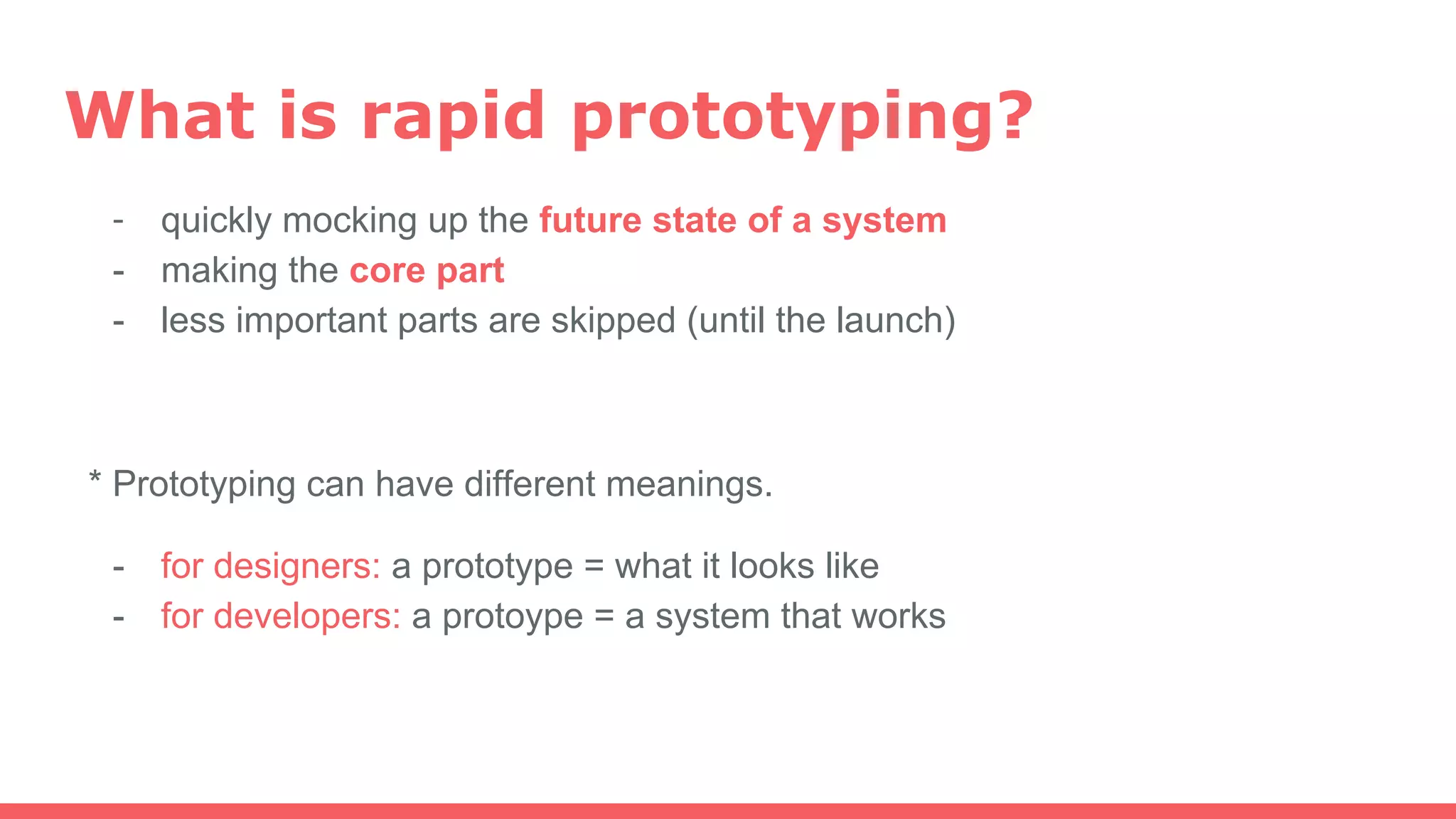 What is rapid prototyping?

- quickly mocking up the future state of a system
- making the core part
- less important parts are skipped (until the launch)

* Prototyping can have different meanings.

- for designers: a prototype = what it looks like
- for developers: a protoype = a system that works